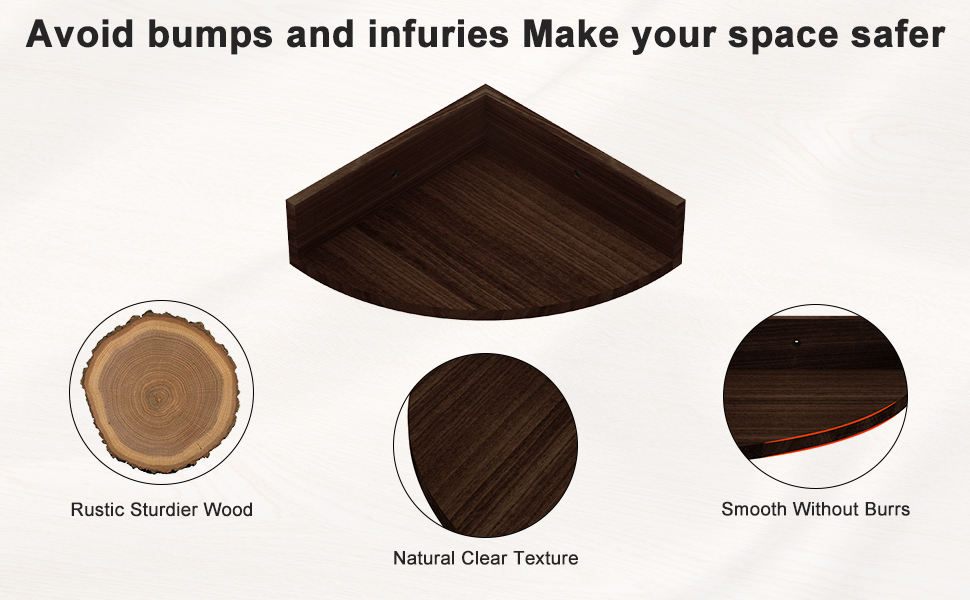 Avoid bumps and infuries Make your space safer

Rustic Sturdier Wood

Natural Clear Texture

Smooth Without Burrs